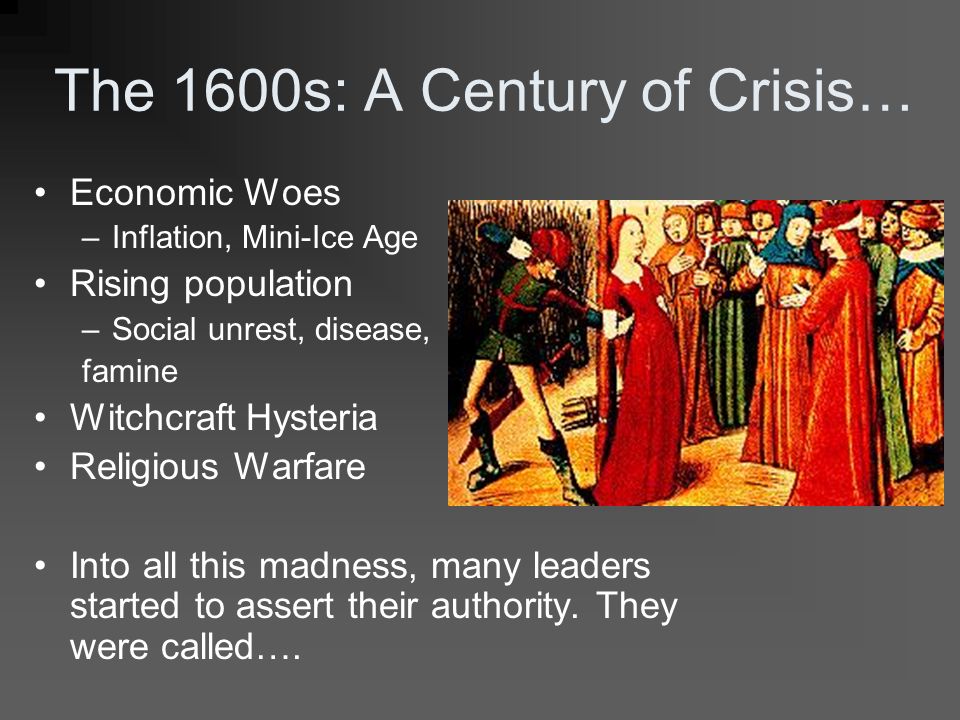 The 1600s: A Century of Crisis…

• Economic Woes
– Inflation, Mini-Ice Age
• Rising population
– Social unrest, disease, famine
• Witchcraft Hysteria
• Religious Warfare

• Into all this madness, many leaders started to assert their authority. They were called….